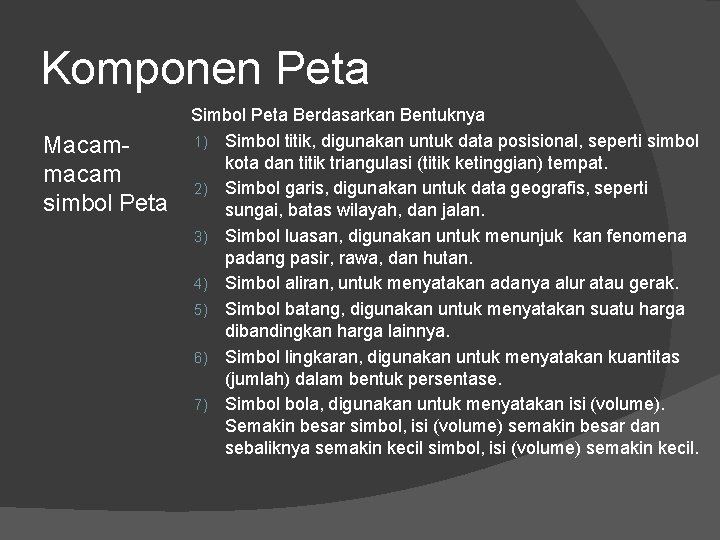 Komponen Peta

Macam-macam simbol Peta

Simbol Peta Berdasarkan Bentuknya
1) Simbol titik, digunakan untuk data posisional, seperti simbol kota dan titik triangulasi (titik ketinggian) tempat.
2) Simbol garis, digunakan untuk data geografis, seperti sungai, batas wilayah, dan jalan.
3) Simbol luasan, digunakan untuk menunjuk kan fenomena padang pasir, rawa, dan hutan.
4) Simbol aliran, untuk menyatakan adanya alur atau gerak.
5) Simbol batang, digunakan untuk menyatakan suatu harga dibandingkan harga lainnya.
6) Simbol lingkaran, digunakan untuk menyatakan kuantitas (jumlah) dalam bentuk persentase.
7) Simbol bola, digunakan untuk menyatakan isi (volume). Semakin besar simbol, isi (volume) semakin besar dan sebaliknya semakin kecil simbol, isi (volume) semakin kecil.